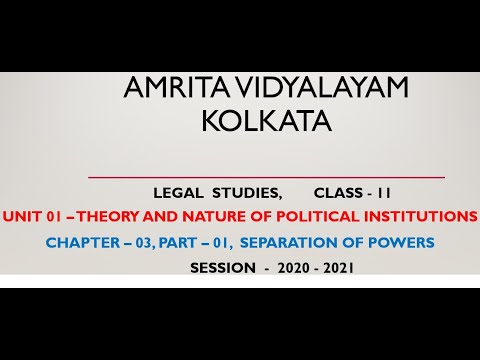 AMRITA VIDYALAYAM
KOLKATA

LEGAL STUDIES, CLASS - 11

UNIT 01 – THEORY AND NATURE OF POLITICAL INSTITUTIONS

CHAPTER – 03, PART – 01, SEPARATION OF POWERS

SESSION - 2020 - 2021